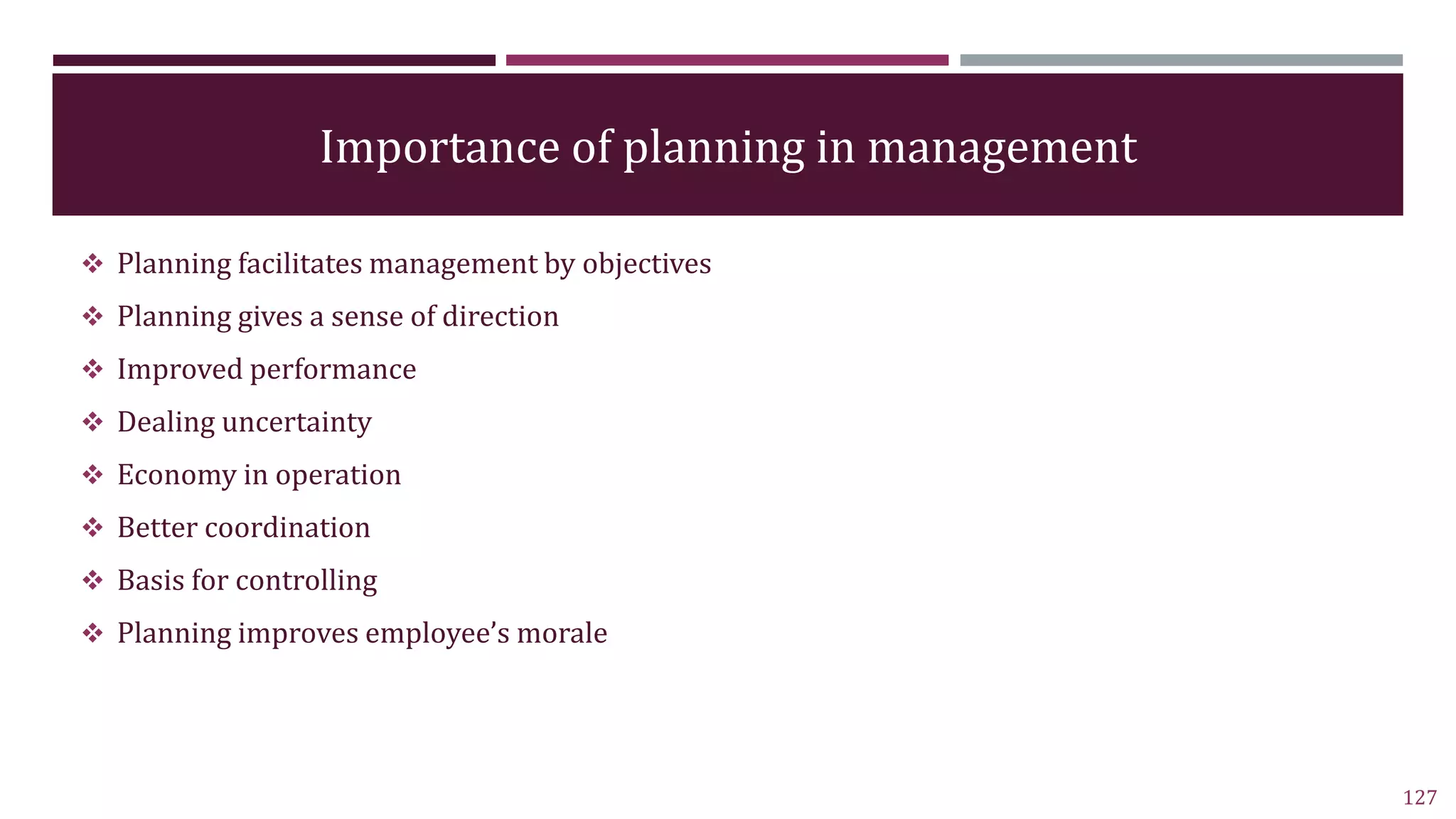 Importance of planning in management

❖ Planning facilitates management by objectives
❖ Planning gives a sense of direction
❖ Improved performance
❖ Dealing uncertainty
❖ Economy in operation
❖ Better coordination
❖ Basis for controlling
❖ Planning improves employee’s morale

127